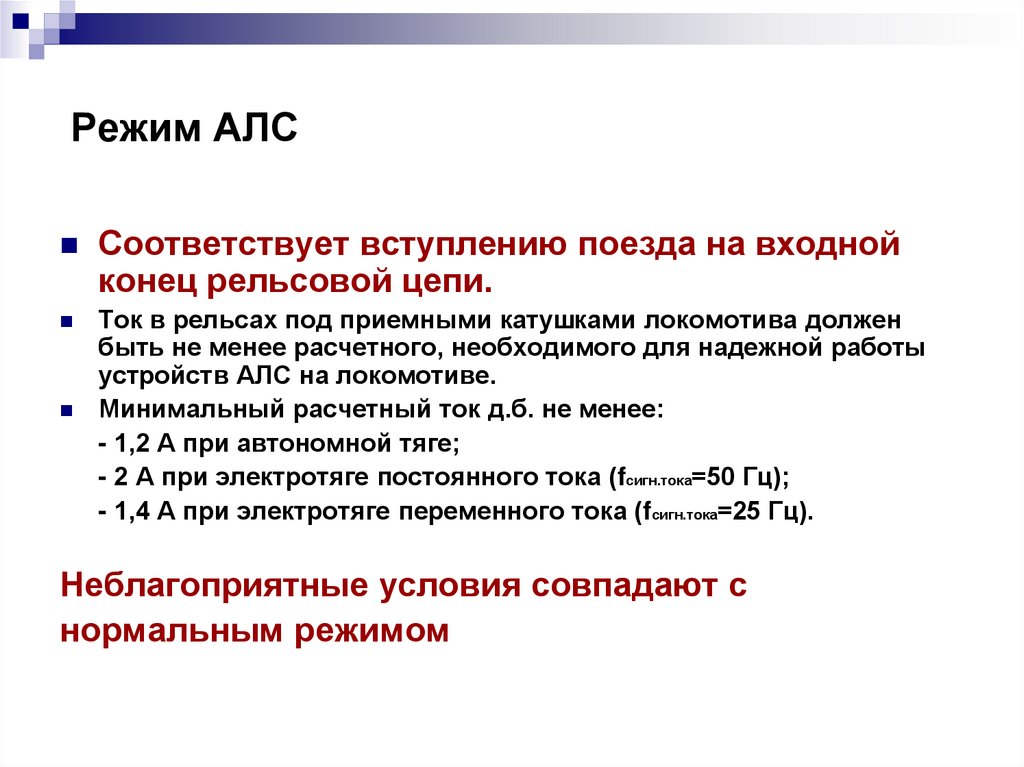 Режим АЛС

Соответствует вступлению поезда на входной конец рельсовой цепи.

Ток в рельсах под приемными катушками локомотива должен быть не менее расчетного, необходимого для надежной работы устройств АЛС на локомотиве.

Минимальный расчетный ток д.б. не менее:

- 1,2 А при автономной тяге;

- 2 А при электротяге постоянного тока ($f_{сигн.тока}$=50 Гц);

- 1,4 А при электротяге переменного тока ($f_{сигн.тока}$=25 Гц).

Неблагоприятные условия совпадают с нормальным режимом